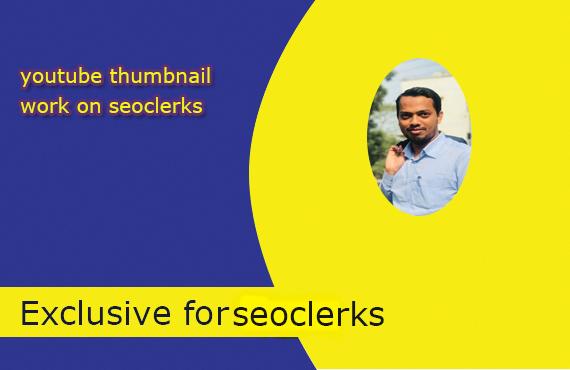 youtube thumbnail work on seoclerks

Exclusive forseoclerks